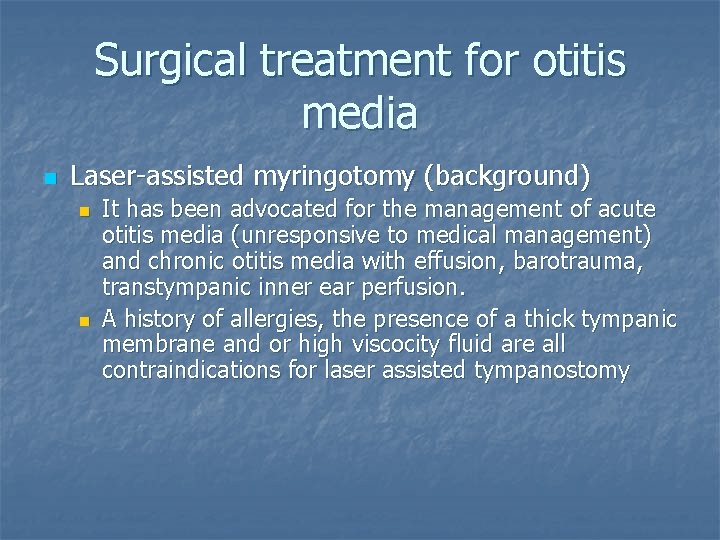 Surgical treatment for otitis media

Laser-assisted myringotomy (background)

It has been advocated for the management of acute otitis media (unresponsive to medical management) and chronic otitis media with effusion, barotrauma, transtympanic inner ear perfusion.

A history of allergies, the presence of a thick tympanic membrane and or high viscocity fluid are all contraindications for laser assisted tympanostomy